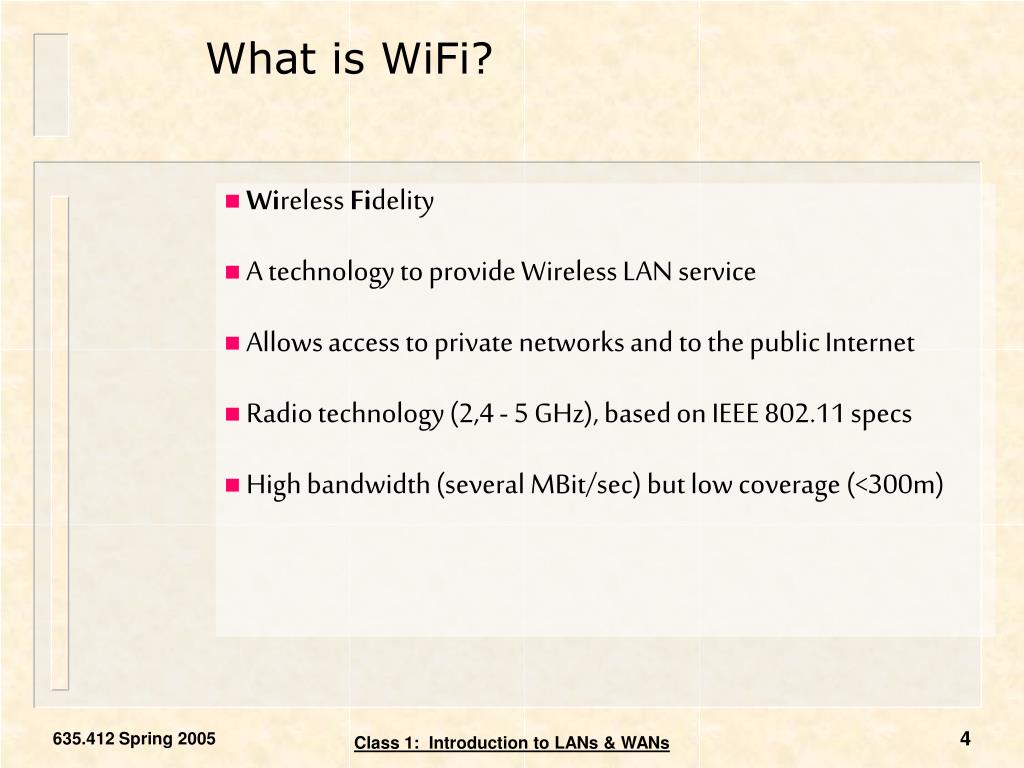 What is WiFi?

Wireless Fidelity

A technology to provide Wireless LAN service

Allows access to private networks and to the public Internet

Radio technology (2,4 - 5 GHz), based on IEEE 802.11 specs

High bandwidth (several MBit/sec) but low coverage (<300m)

635.412 Spring 2005

Class 1: Introduction to LANs & WANs

4